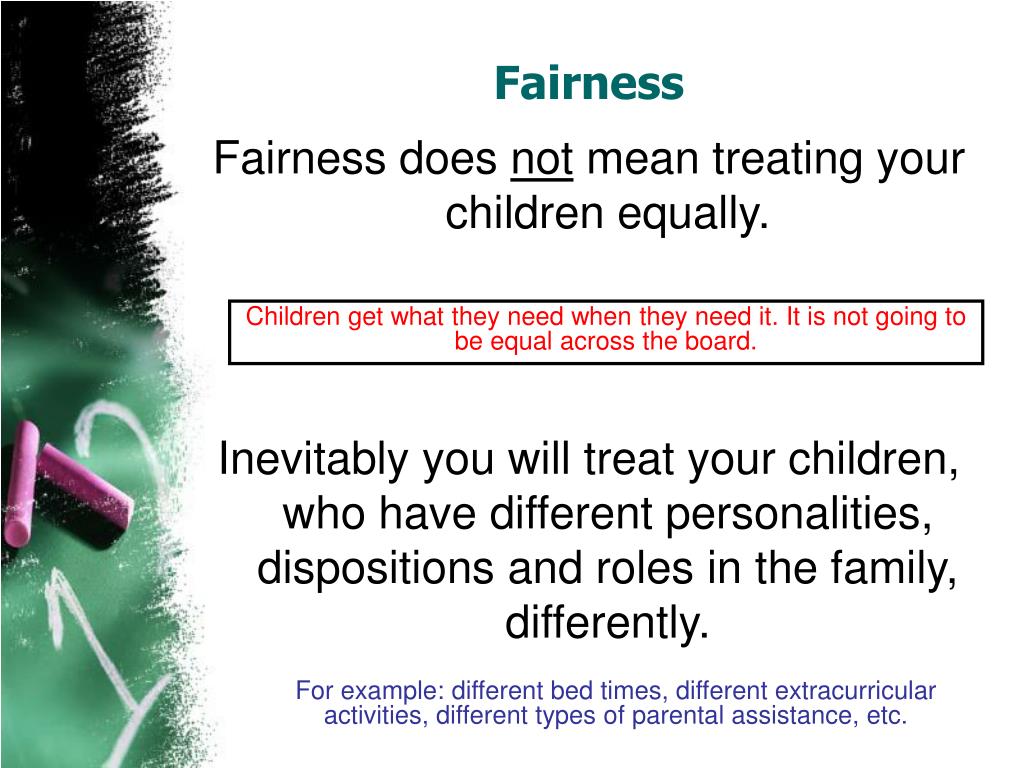 Fairness

Fairness does not mean treating your children equally.

Children get what they need when they need it. It is not going to be equal across the board.

Inevitably you will treat your children, who have different personalities, dispositions and roles in the family, differently.

For example: different bed times, different extracurricular activities, different types of parental assistance, etc.